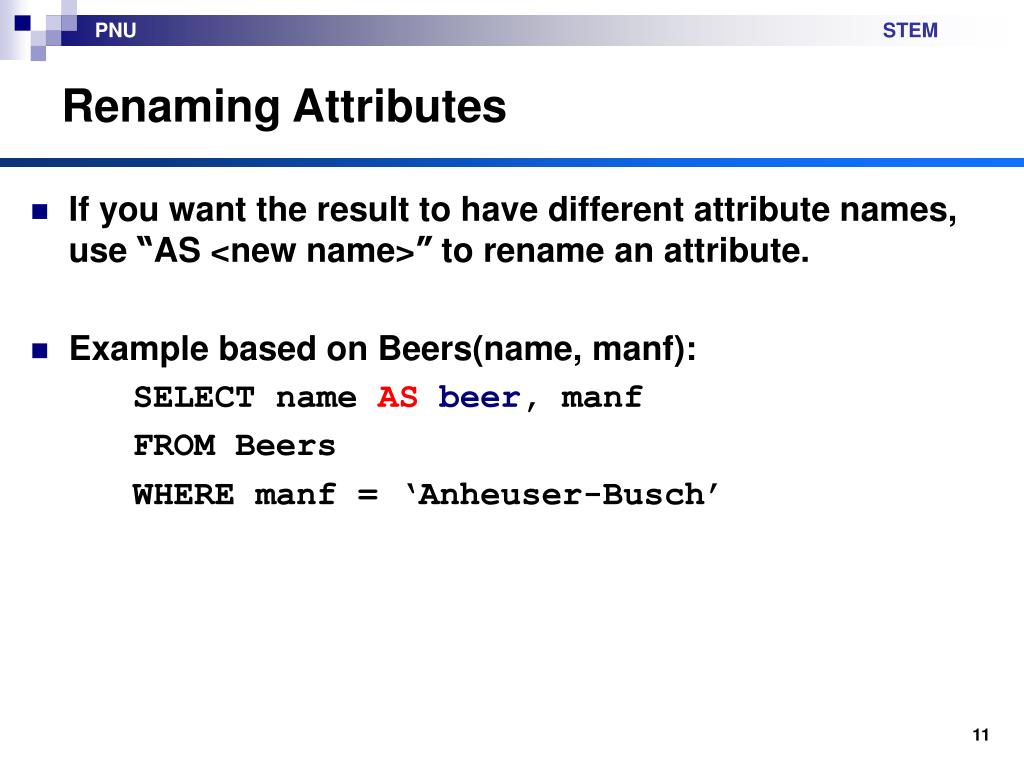 PNU

STEM

Renaming Attributes

If you want the result to have different attribute names, use “AS <new name>” to rename an attribute.

Example based on Beers(name, manf):

SELECT name AS beer, manf
FROM Beers
WHERE manf = ‘Anheuser-Busch’

11